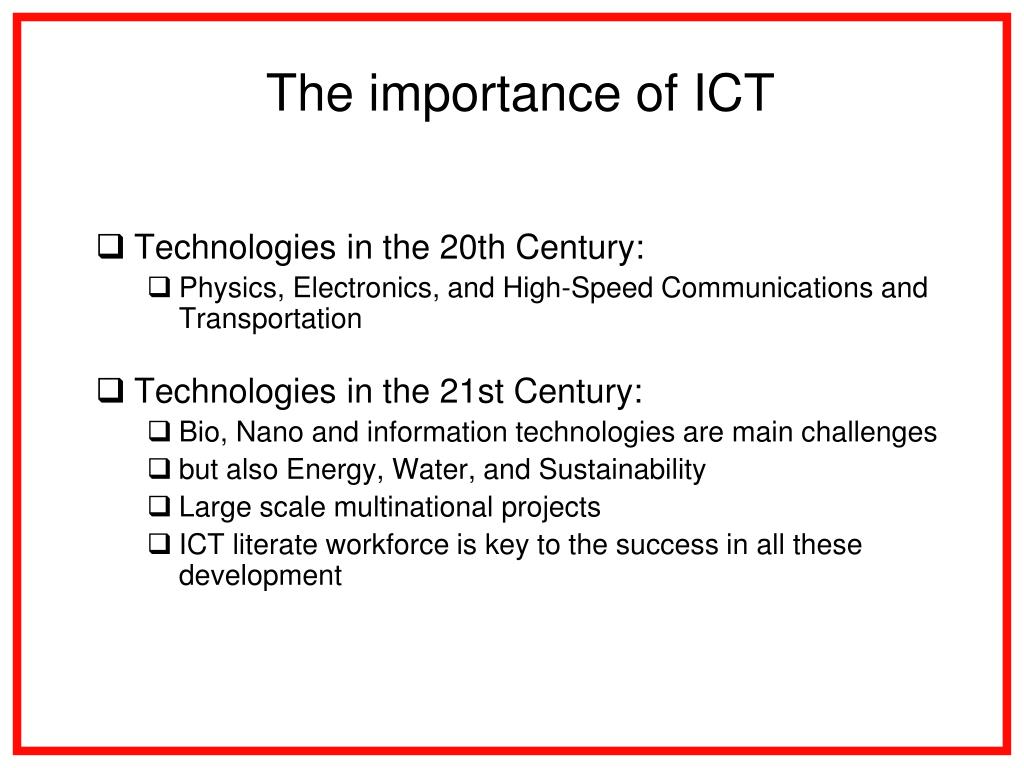 The importance of ICT

❑ Technologies in the 20th Century:

❑ Physics, Electronics, and High-Speed Communications and Transportation

❑ Technologies in the 21st Century:

❑ Bio, Nano and information technologies are main challenges

❑ but also Energy, Water, and Sustainability

❑ Large scale multinational projects

❑ ICT literate workforce is key to the success in all these development